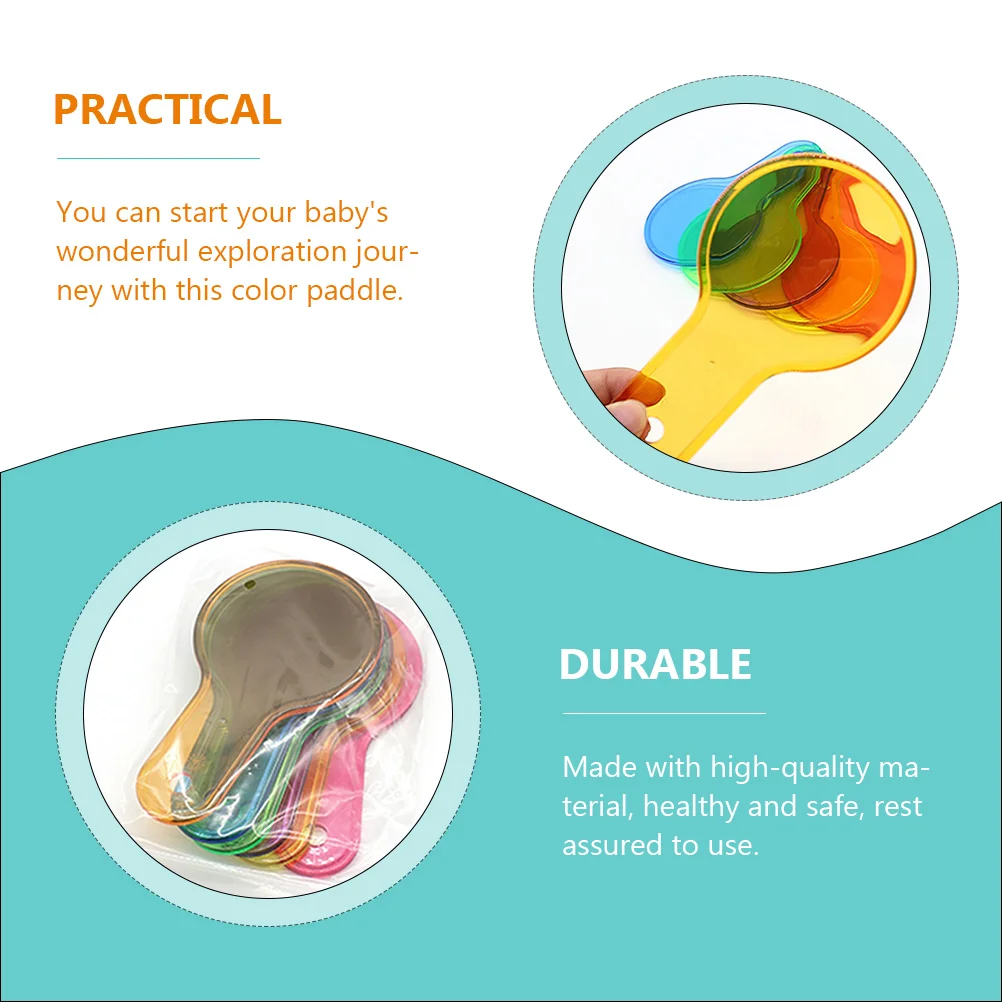 PRACTICAL

You can start your baby's wonderful exploration journey with this color paddle.

DURABLE

Made with high-quality material, healthy and safe, rest assured to use.